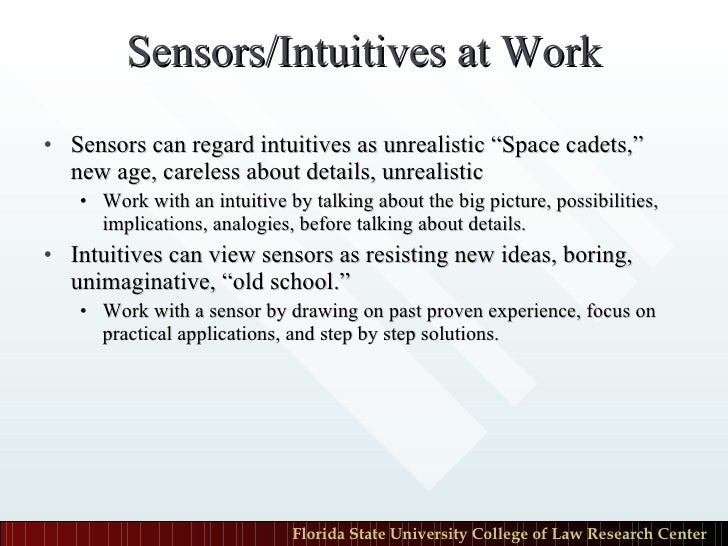 Sensors/Intuitives at Work

• Sensors can regard intuitives as unrealistic “Space cadets,” new age, careless about details, unrealistic
  • Work with an intuitive by talking about the big picture, possibilities, implications, analogies, before talking about details.
• Intuitives can view sensors as resisting new ideas, boring, unimaginative, “old school.”
  • Work with a sensor by drawing on past proven experience, focus on practical applications, and step by step solutions.

Florida State University College of Law Research Center